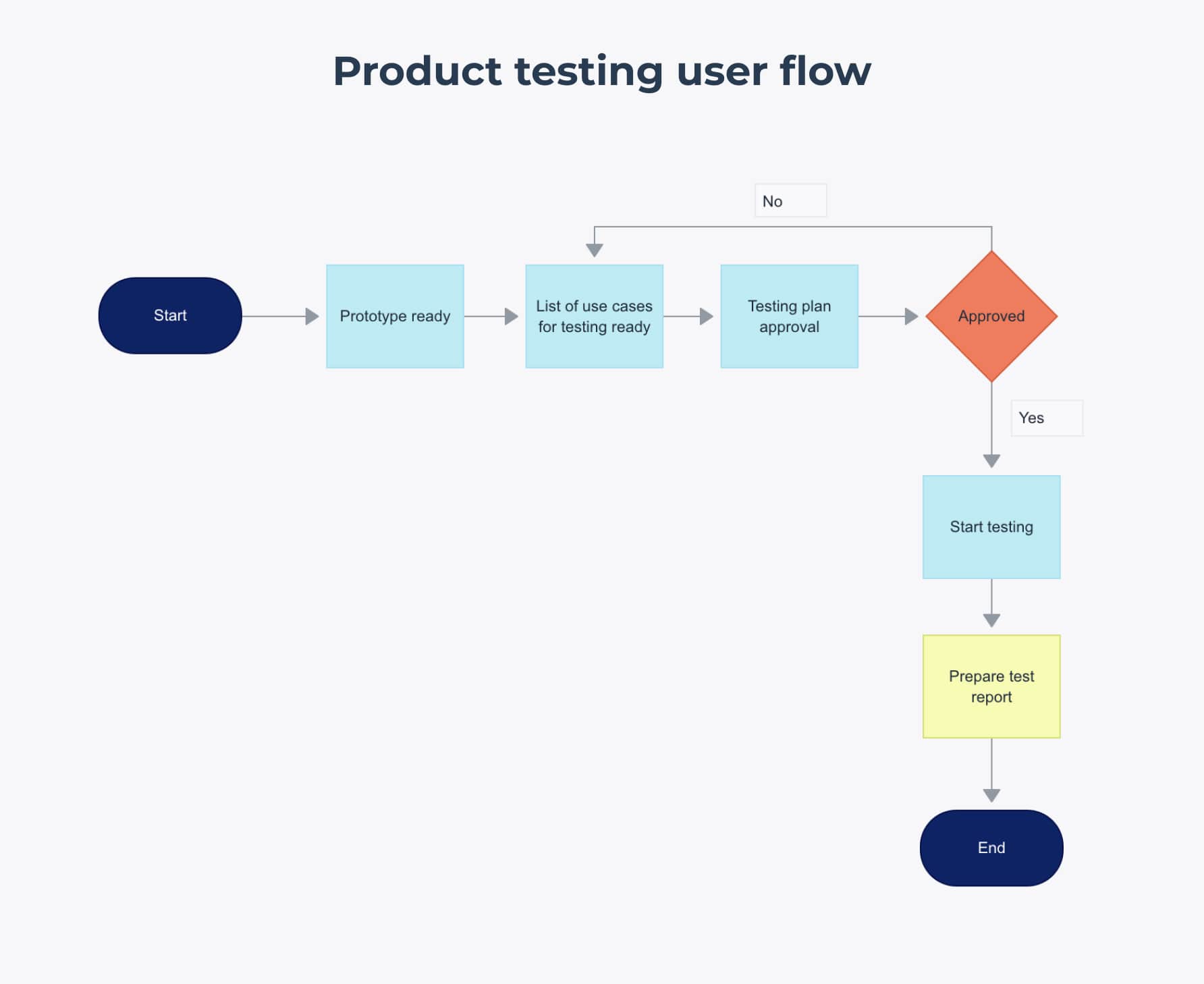 Product testing user flow

No

Start

Prototype ready

List of use cases for testing ready

Testing plan approval

Approved

Yes

Start testing

Prepare test report

End